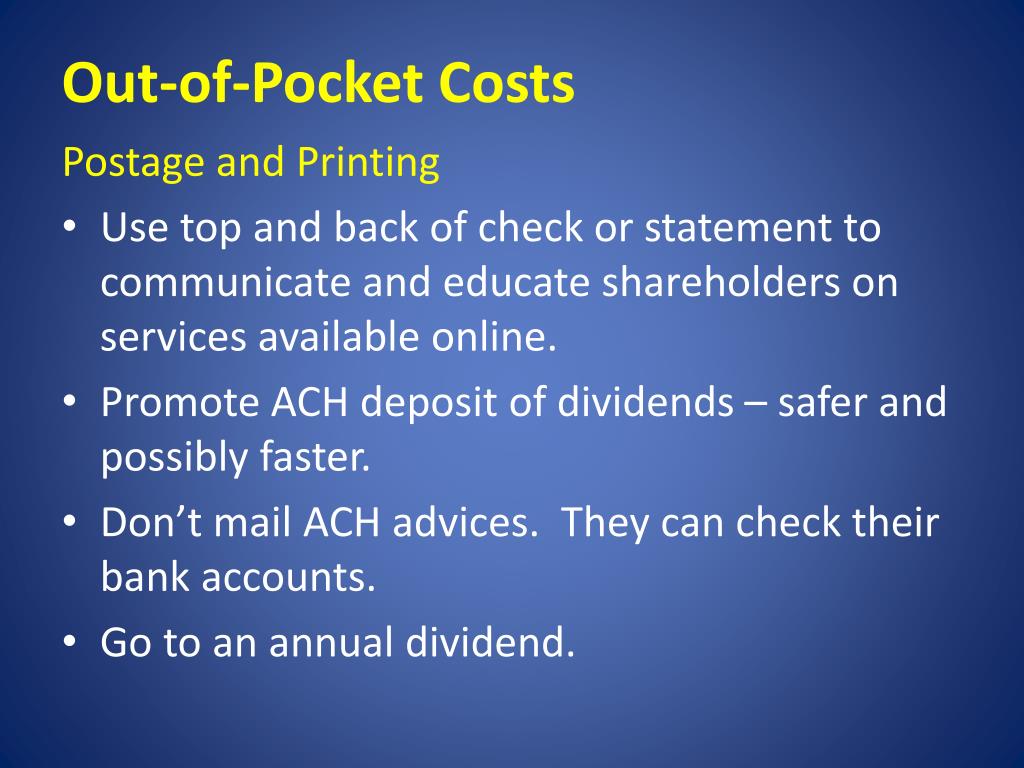 Out-of-Pocket Costs

Postage and Printing

• Use top and back of check or statement to communicate and educate shareholders on services available online.
• Promote ACH deposit of dividends – safer and possibly faster.
• Don’t mail ACH advices. They can check their bank accounts.
• Go to an annual dividend.